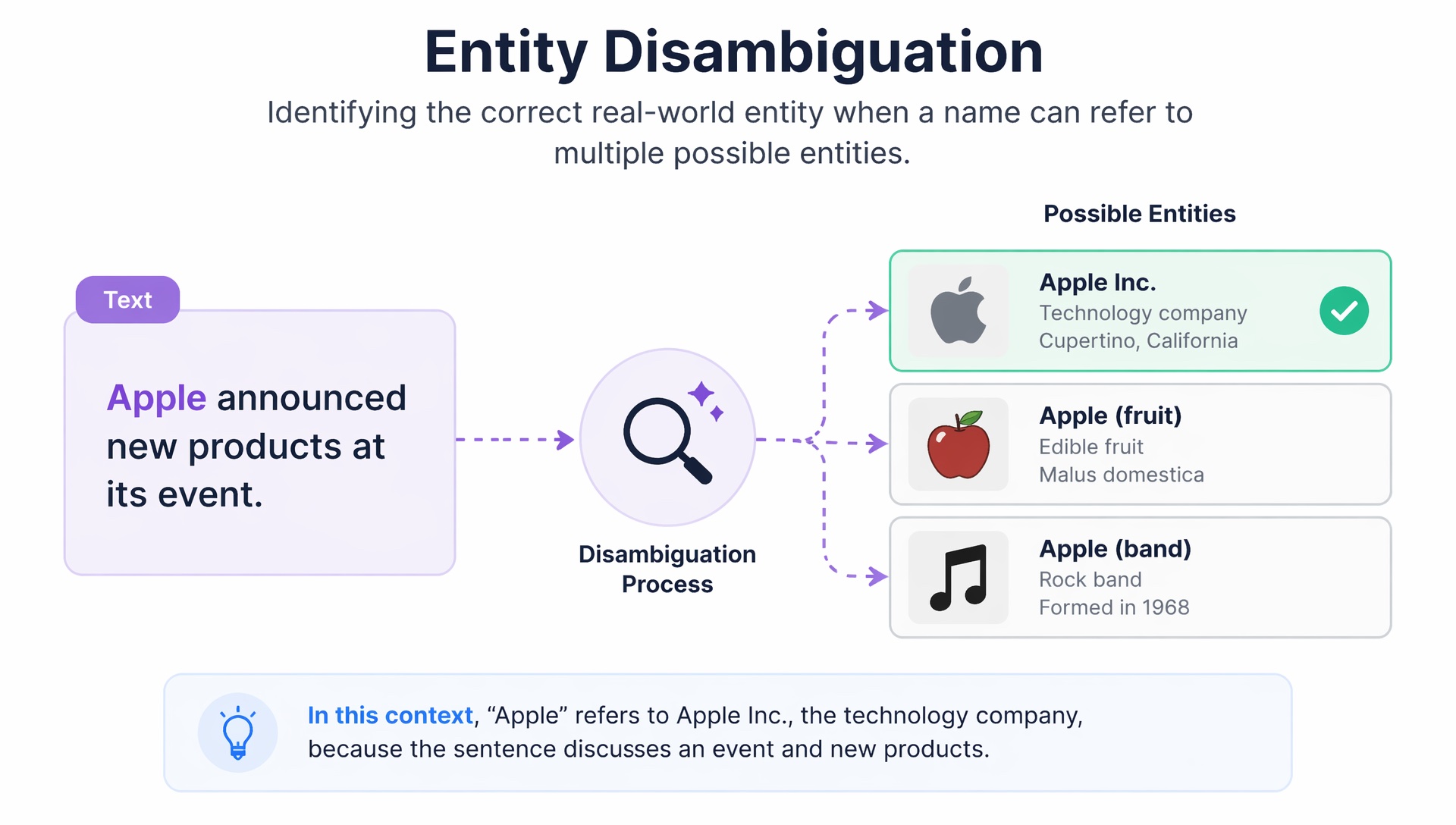 Entity Disambiguation

Identifying the correct real-world entity when a name can refer to multiple possible entities.

Text

Apple announced new products at its event.

Disambiguation Process

Possible Entities

Apple Inc.
Technology company
Cupertino, California

Apple (fruit)
Edible fruit
Malus domestica

Apple (band)
Rock band
Formed in 1968

In this context, “Apple” refers to Apple Inc., the technology company, because the sentence discusses an event and new products.